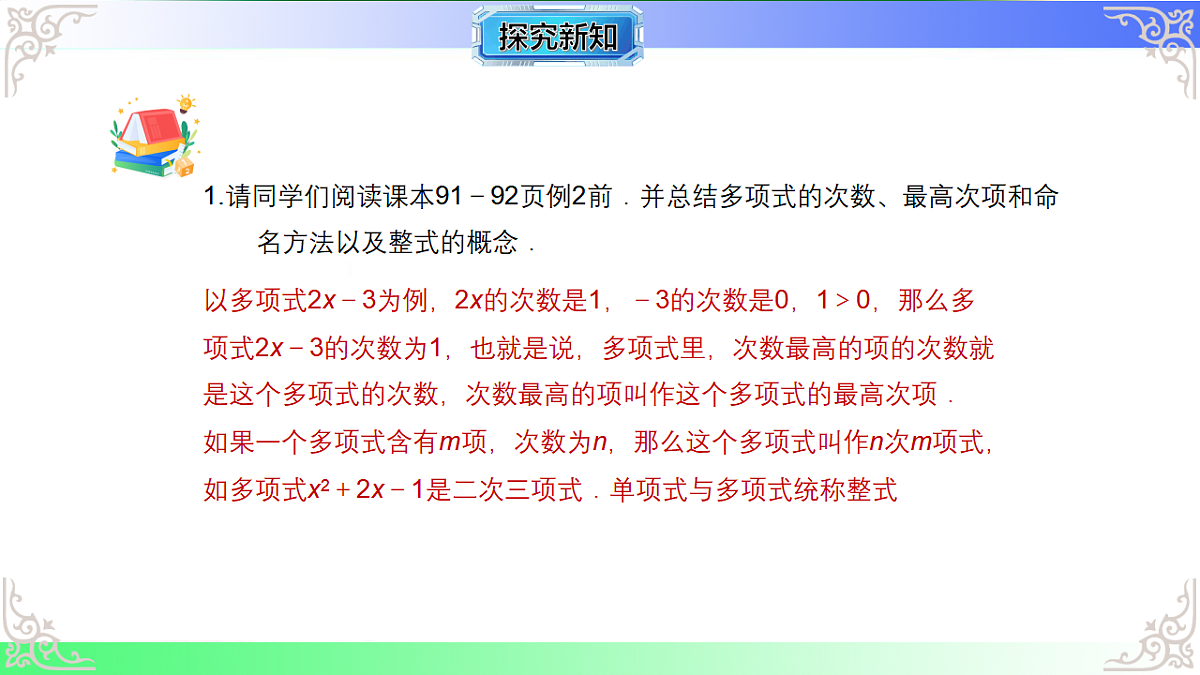 探究新知

1.请同学们阅读课本91－92页例2前．并总结多项式的次数、最高次项和命名方法以及整式的概念．

以多项式$2x-3$为例，$2x$的次数是1，$-3$的次数是0，$1>0$，那么多项式$2x-3$的次数为1，也就是说，多项式里，次数最高的项的次数就是这个多项式的次数，次数最高的项叫作这个多项式的最高次项．
如果一个多项式含有$m$项，次数为$n$，那么这个多项式叫作$n$次$m$项式，如多项式$x^2+2x-1$是二次三项式．单项式与多项式统称整式